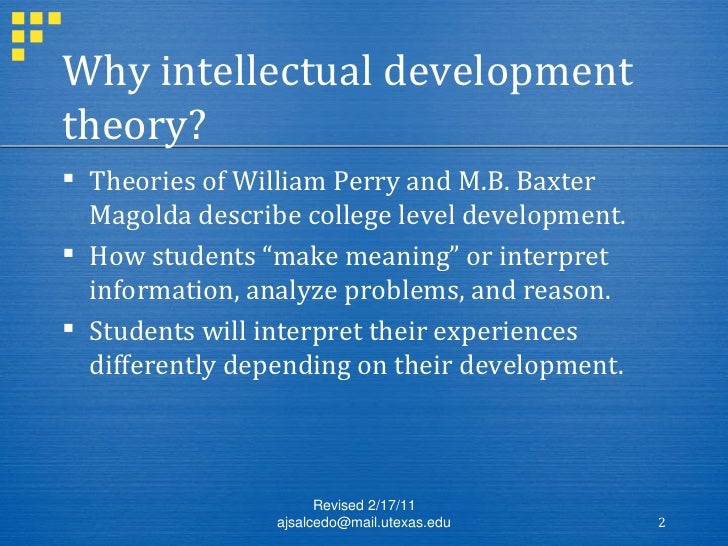 Why intellectual development theory?

▪ Theories of William Perry and M.B. Baxter Magolda describe college level development.
▪ How students “make meaning” or interpret information, analyze problems, and reason.
▪ Students will interpret their experiences differently depending on their development.

Revised 2/17/11
ajsalcedo@mail.utexas.edu

2